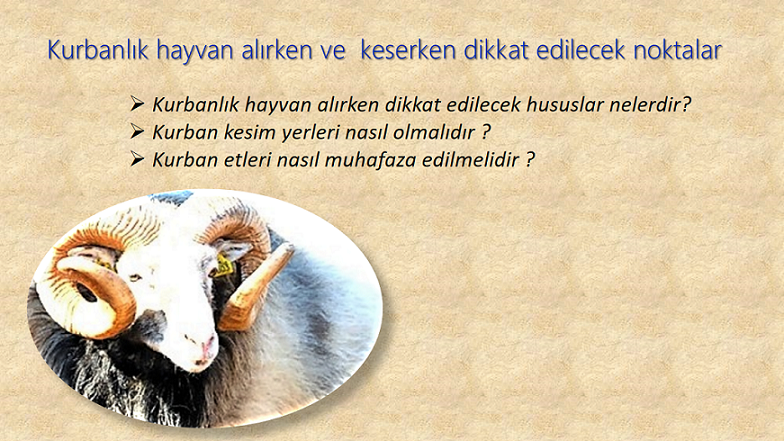 Kurbanlık hayvan alırken ve keserken dikkat edilecek noktalar

➢ Kurbanlık hayvan alırken dikkat edilecek hususlar nelerdir?
➢ Kurban kesim yerleri nasıl olmalıdır ?
➢ Kurban etleri nasıl muhafaza edilmelidir ?